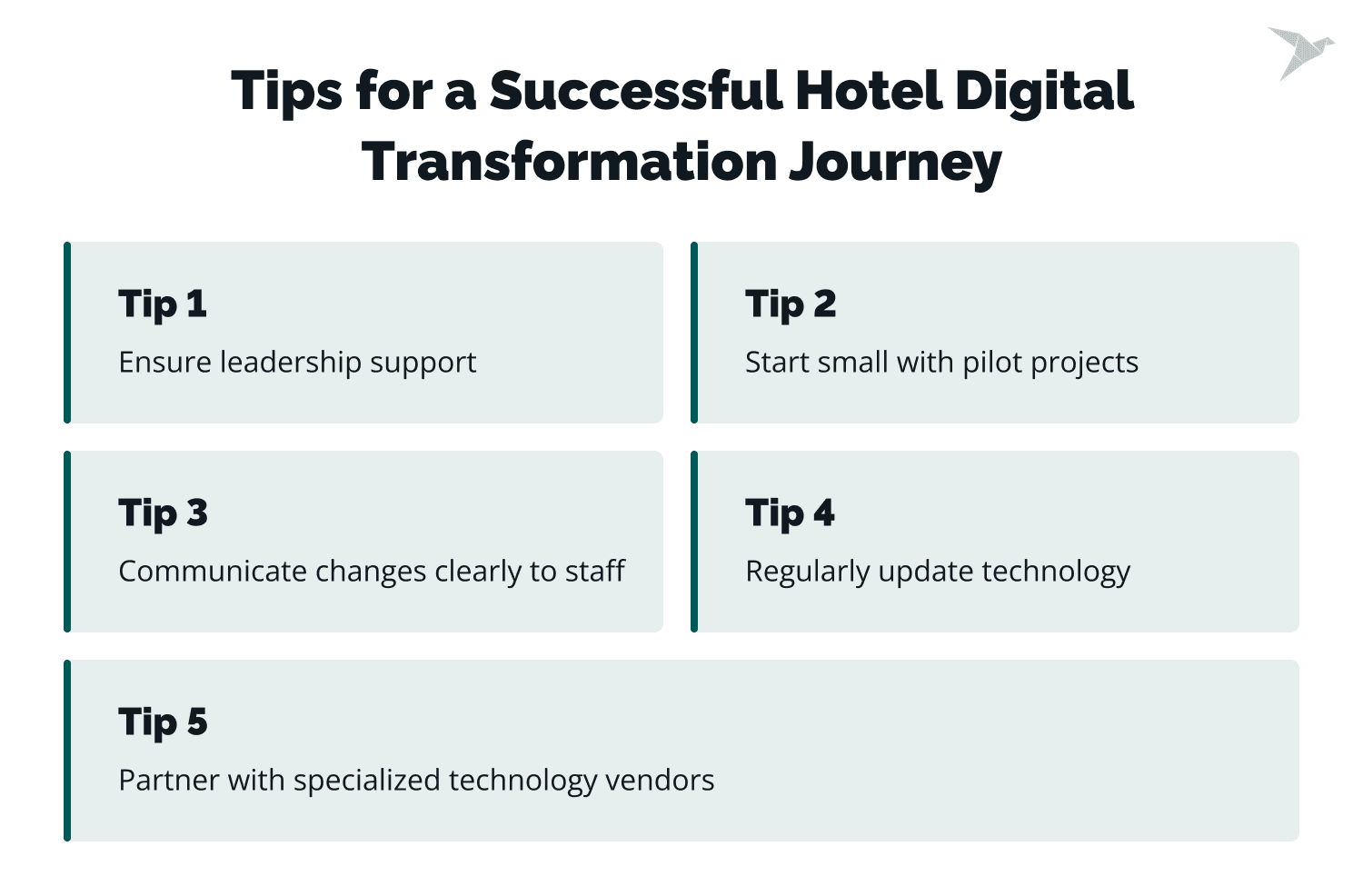 Tips for a Successful Hotel Digital Transformation Journey

Tip 1
Ensure leadership support

Tip 2
Start small with pilot projects

Tip 3
Communicate changes clearly to staff

Tip 4
Regularly update technology

Tip 5
Partner with specialized technology vendors